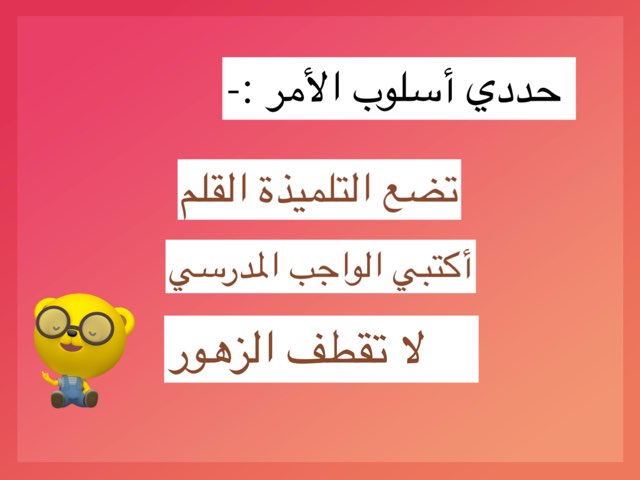 حددي أسلوب الأمر :-

تضع التلميذة القلم

أكتبي الواجب المدرسي

لا تقطف الزهور